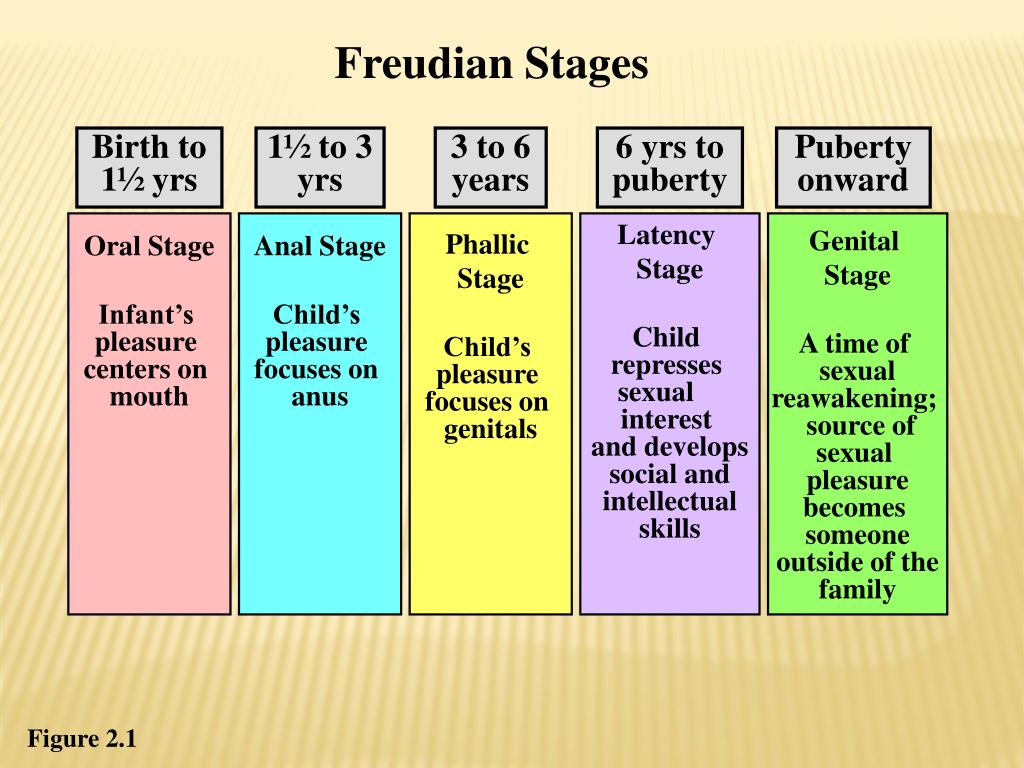 Freudian Stages

Birth to 1½ yrs

Oral Stage

Infant's pleasure centers on mouth

1½ to 3 yrs

Anal Stage

Child's pleasure focuses on anus

3 to 6 years

Phallic Stage

Child's pleasure focuses on genitals

6 yrs to puberty

Latency Stage

Child represses sexual interest and develops social and intellectual skills

Puberty onward

Genital Stage

A time of sexual reawakening; source of sexual pleasure becomes someone outside of the family

Figure 2.1